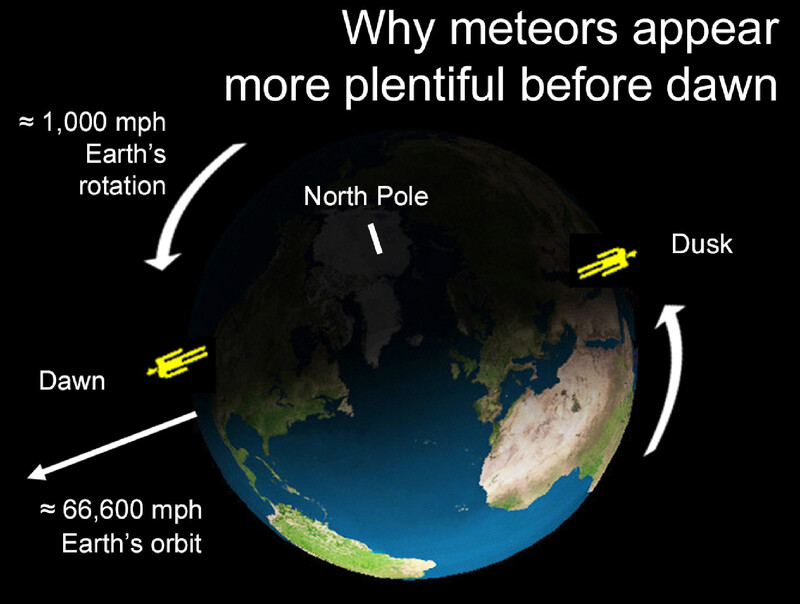 Why meteors appear more plentiful before dawn

≈ 1,000 mph Earth's rotation

North Pole

Dusk

Dawn

≈ 66,600 mph Earth's orbit